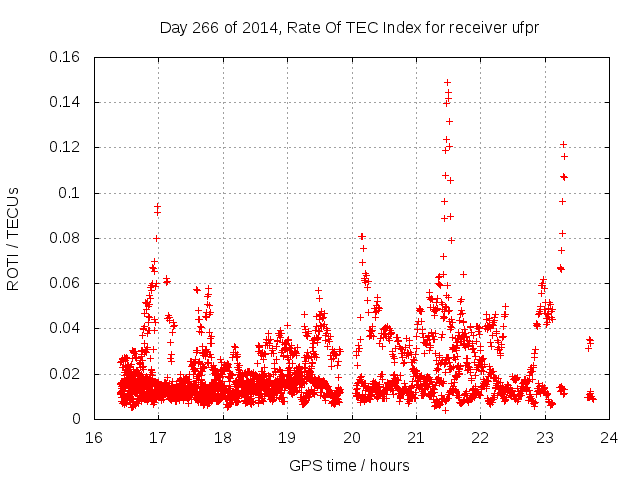 Day 266 of 2014, Rate Of TEC Index for receiver ufpr

ROTI / TECUs

0.16
0.14
0.12
0.1
0.08
0.06
0.04
0.02
0

16 17 18 19 20 21 22 23 24

GPS time / hours